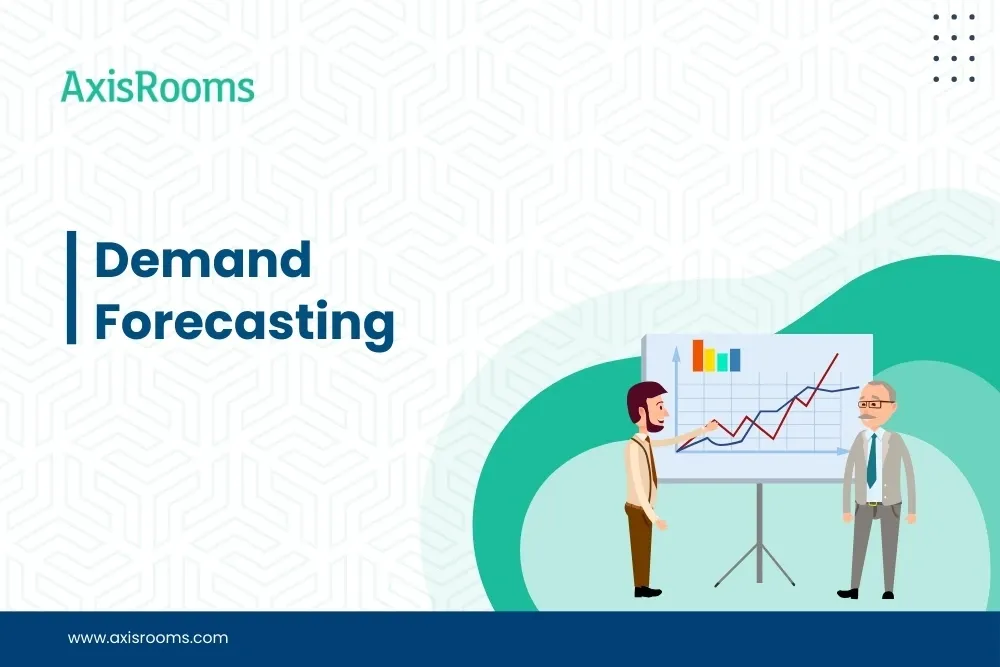 AxisRooms

Demand Forecasting

www.axisrooms.com